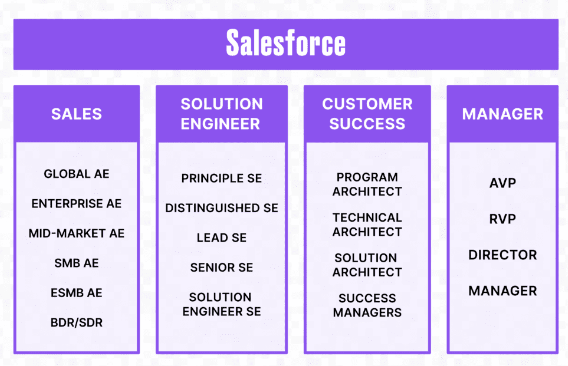 Salesforce

SALES

GLOBAL AE

ENTERPRISE AE

MID-MARKET AE

SMB AE

ESMB AE

BDR/SDR

SOLUTION ENGINEER

PRINCIPLE SE

DISTINGUISHED SE

LEAD SE

SENIOR SE

SOLUTION ENGINEER SE

CUSTOMER SUCCESS

PROGRAM ARCHITECT

TECHNICAL ARCHITECT

SOLUTION ARCHITECT

SUCCESS MANAGERS

MANAGER

AVP

RVP

DIRECTOR

MANAGER